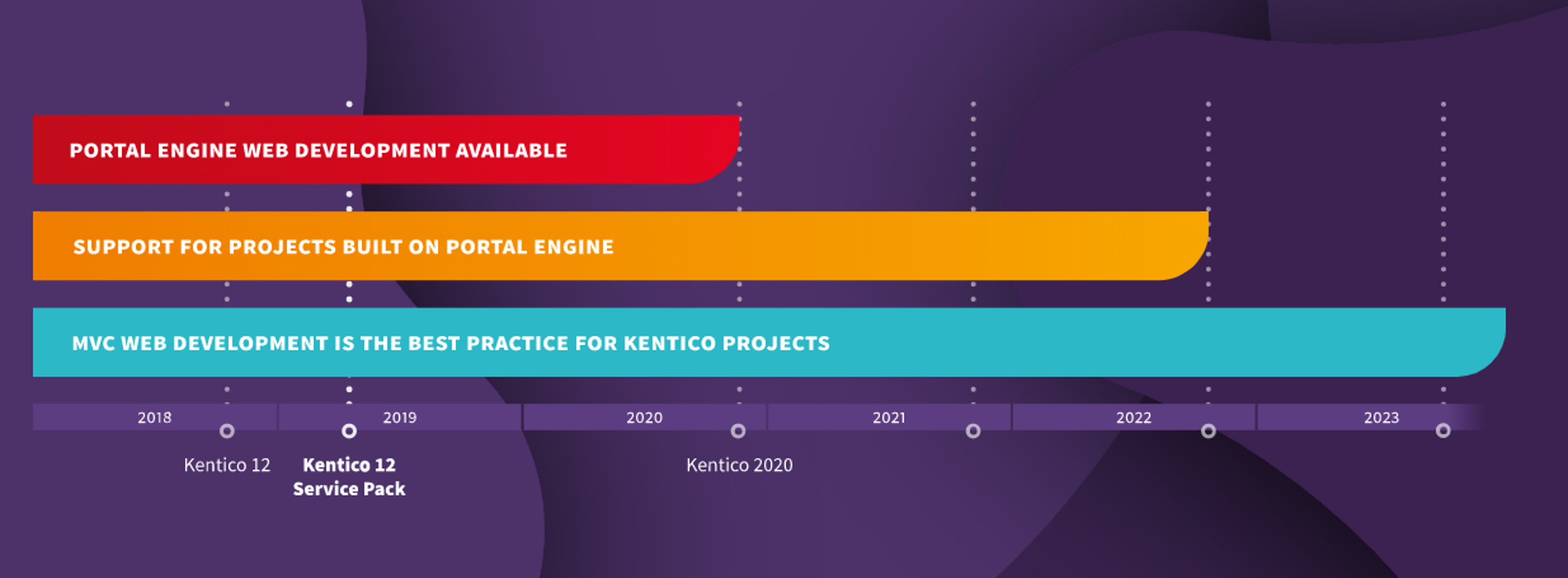 PORTAL ENGINE WEB DEVELOPMENT AVAILABLE

SUPPORT FOR PROJECTS BUILT ON PORTAL ENGINE

MVC WEB DEVELOPMENT IS THE BEST PRACTICE FOR KENTICO PROJECTS

2018 2019 2020 2021 2022 2023

Kentico 12

Kentico 12 Service Pack

Kentico 2020